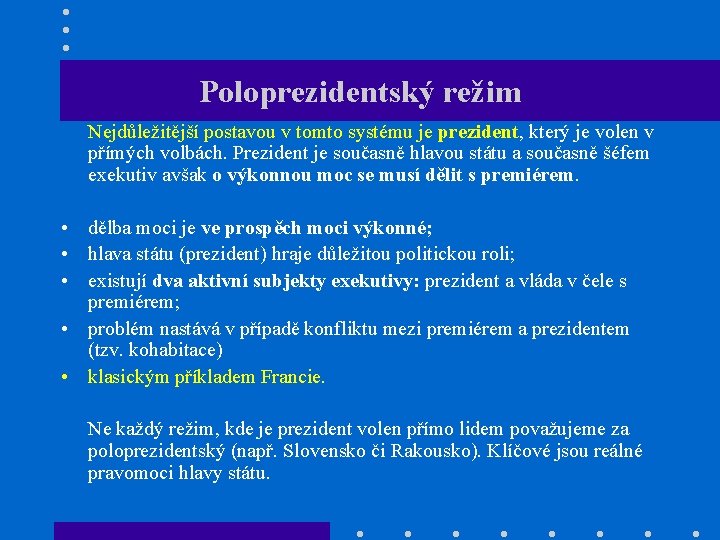 Poloprezidentský režim

Nejdůležitější postavou v tomto systému je prezident, který je volen v přímých volbách. Prezident je současně hlavou státu a současně šéfem exekutiv avšak o výkonnou moc se musí dělit s premiérem.

• dělba moci je ve prospěch moci výkonné;
• hlava státu (prezident) hraje důležitou politickou roli;
• existují dva aktivní subjekty exekutivy: prezident a vláda v čele s premiérem;
• problém nastává v případě konfliktu mezi premiérem a prezidentem (tzv. kohabitace)
• klasickým příkladem Francie.

Ne každý režim, kde je prezident volen přímo lidem považujeme za poloprezidentský (např. Slovensko či Rakousko). Klíčové jsou reálné pravomoci hlavy státu.